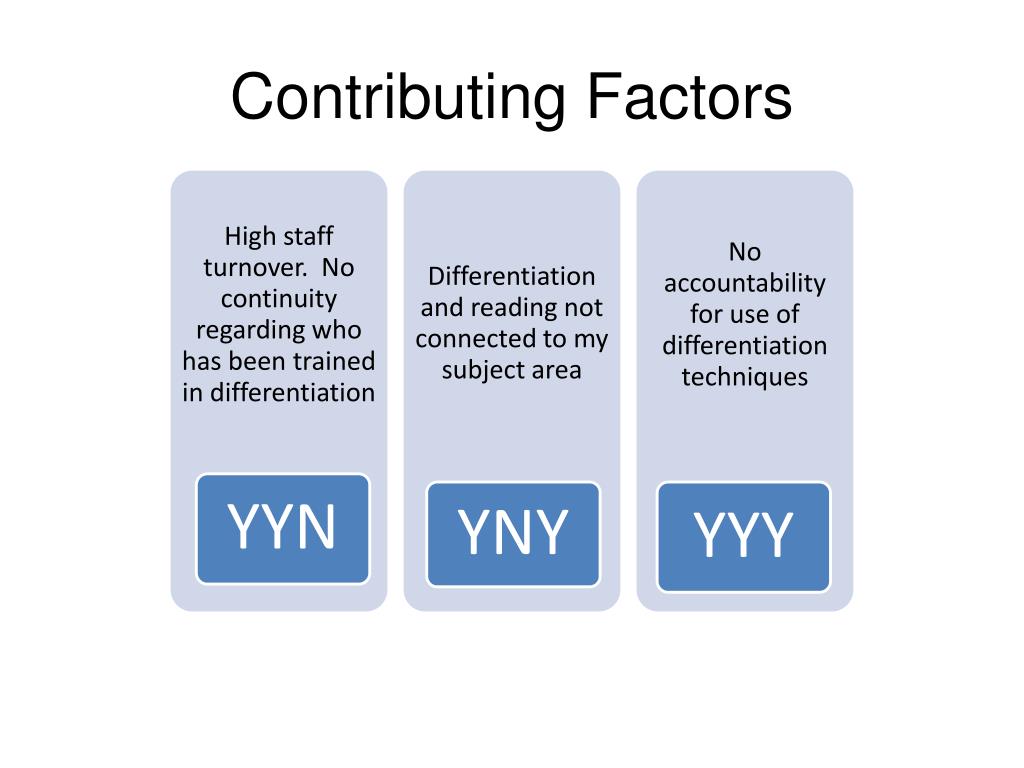 Contributing Factors

High staff turnover. No continuity regarding who has been trained in differentiation

YYN

Differentiation and reading not connected to my subject area

YNY

No accountability for use of differentiation techniques

YYY